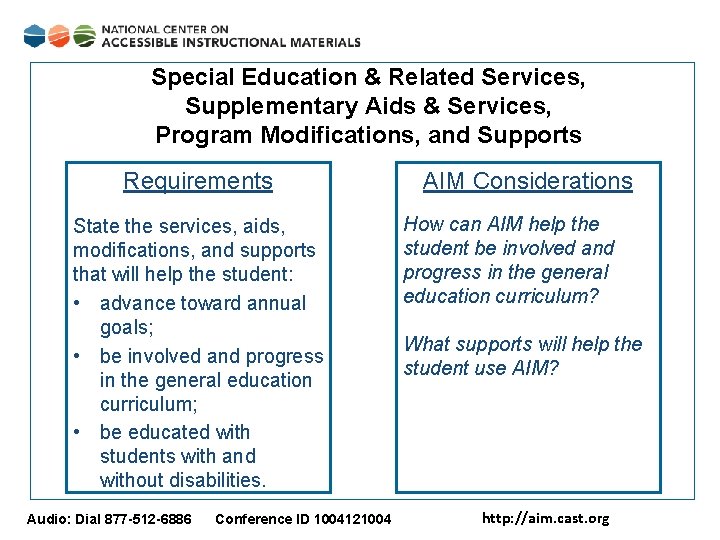 NATIONAL CENTER ON
ACCESSIBLE INSTRUCTIONAL MATERIALS

Special Education & Related Services, Supplementary Aids & Services, Program Modifications, and Supports

Requirements

State the services, aids, modifications, and supports that will help the student:

• advance toward annual goals;
• be involved and progress in the general education curriculum;
• be educated with students with and without disabilities.

AIM Considerations

How can AIM help the student be involved and progress in the general education curriculum?

What supports will help the student use AIM?

Audio: Dial 877-512-6886 Conference ID 1004121004 http://aim.cast.org